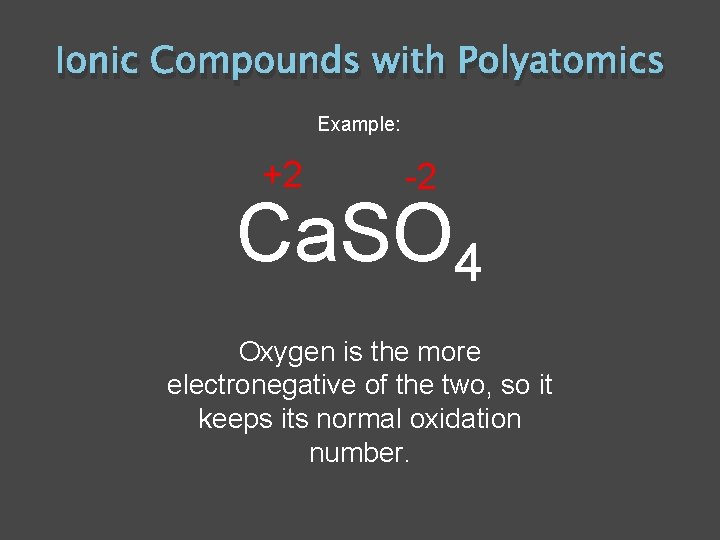 Ionic Compounds with Polyatomics

Example:

+2 -2

$CaSO_4$

Oxygen is the more electronegative of the two, so it keeps its normal oxidation number.